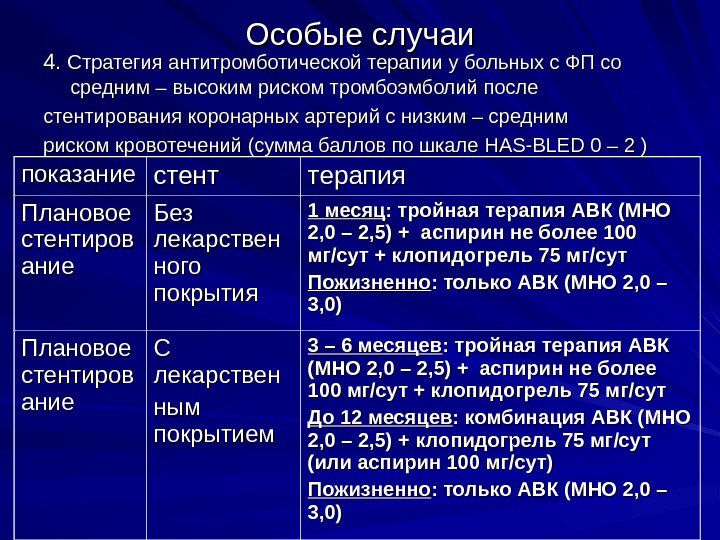 Особые случаи

4. Стратегия антитромботической терапии у больных с ФП со средним – высоким риском тромбоэмболий после стентирования коронарных артерий с низким – средним риском кровотечений (сумма баллов по шкале HAS-BLED 0 – 2 )

| показание | стент | терапия |
|---|---|---|
| Плановое стентирование | Без лекарственного покрытия | 1 месяц: тройная терапия АВК (МНО 2,0 – 2,5) + аспирин не более 100 мг/сут + клопидогрель 75 мг/сут Пожизненно: только АВК (МНО 2,0 – 3,0) |
| Плановое стентирование | С лекарственным покрытием | 3 – 6 месяцев: тройная терапия АВК (МНО 2,0 – 2,5) + аспирин не более 100 мг/сут + клопидогрель 75 мг/сут До 12 месяцев: комбинация АВК (МНО 2,0 – 2,5) + клопидогрель 75 мг/сут (или аспирин 100 мг/сут) Пожизненно: только АВК (МНО 2,0 – 3,0) |